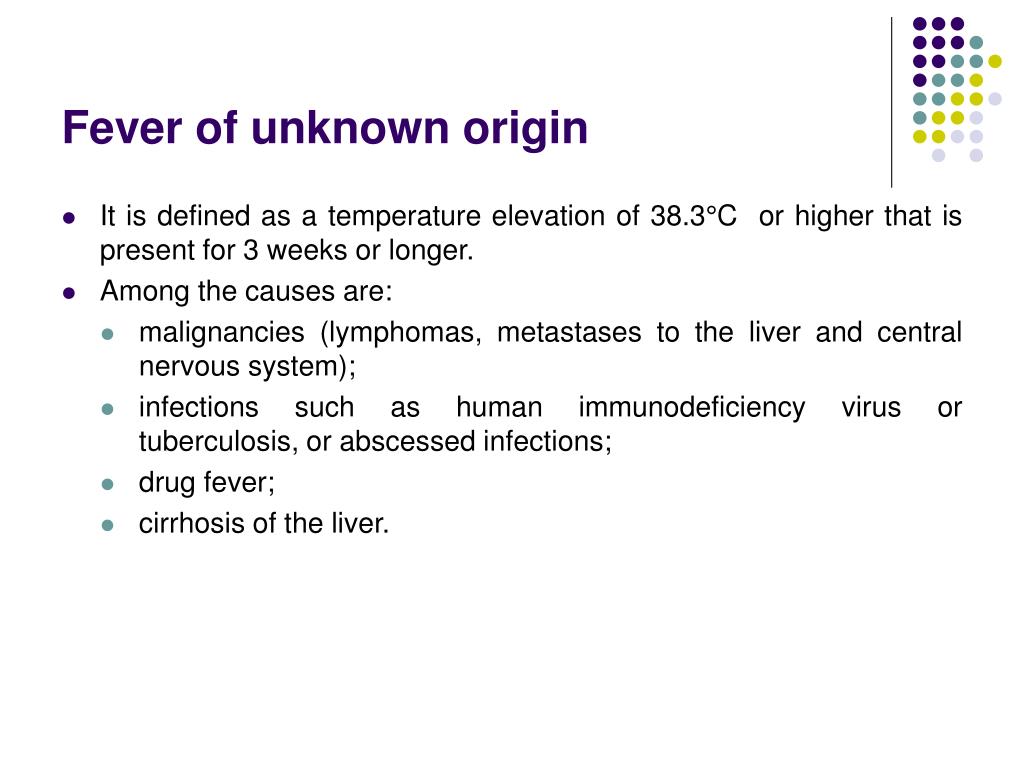 Fever of unknown origin

- It is defined as a temperature elevation of 38.3°C or higher that is present for 3 weeks or longer.
- Among the causes are:
  - malignancies (lymphomas, metastases to the liver and central nervous system);
  - infections such as human immunodeficiency virus or tuberculosis, or abscessed infections;
  - drug fever;
  - cirrhosis of the liver.